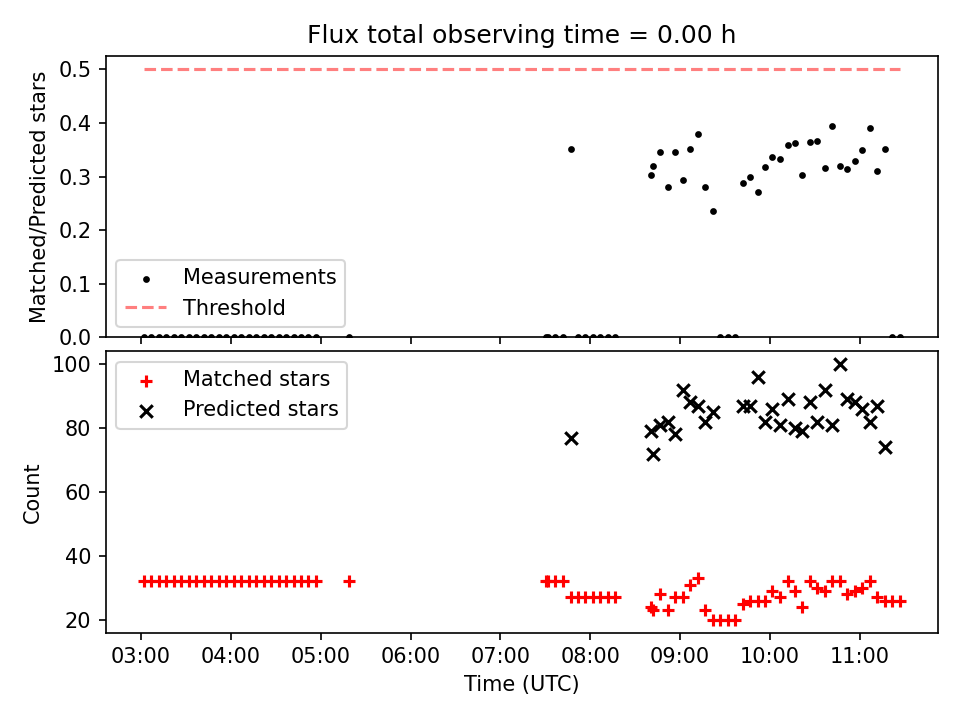 Flux total observing time = 0.00 h

Matched/Predicted stars

0.5
0.4
0.3
0.2
0.1
0.0

Measurements
Threshold

Count

100
80
60
40
20

Matched stars
Predicted stars

03:00
04:00
05:00
06:00
07:00
08:00
09:00
10:00
11:00

Time (UTC)